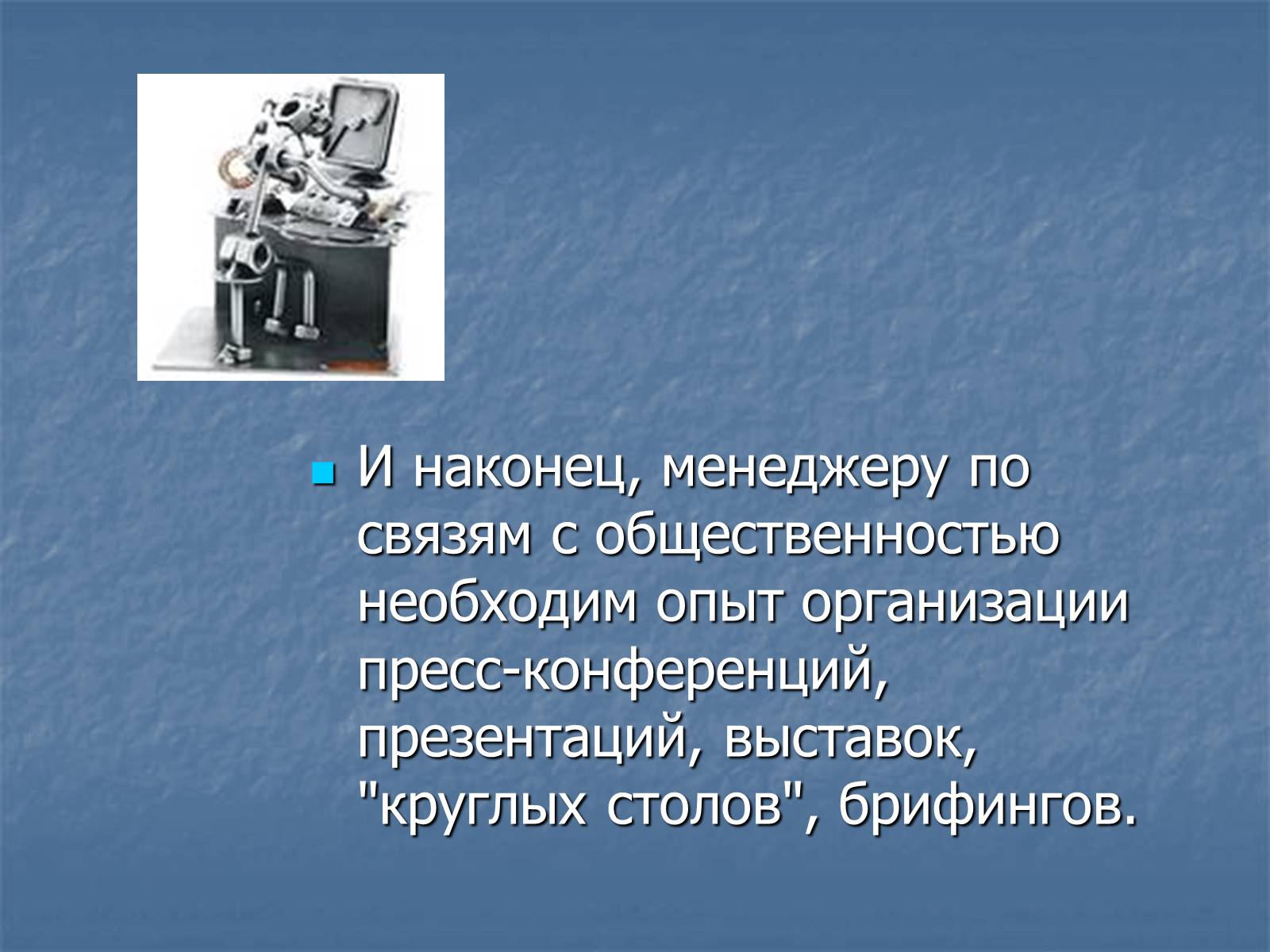 И наконец, менеджеру по связям с общественностью необходим опыт организации пресс-конференций, презентаций, выставок, "круглых столов", брифингов.